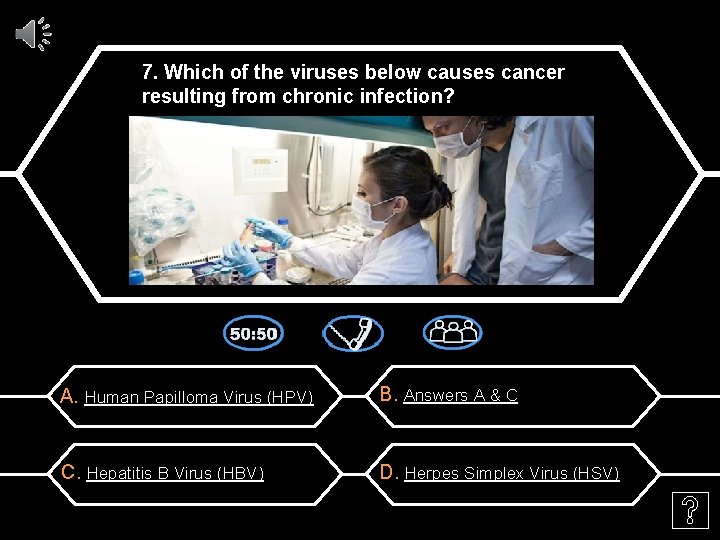 7. Which of the viruses below causes cancer resulting from chronic infection?

50:50

A. Human Papilloma Virus (HPV)

B. Answers A & C

C. Hepatitis B Virus (HBV)

D. Herpes Simplex Virus (HSV)

?